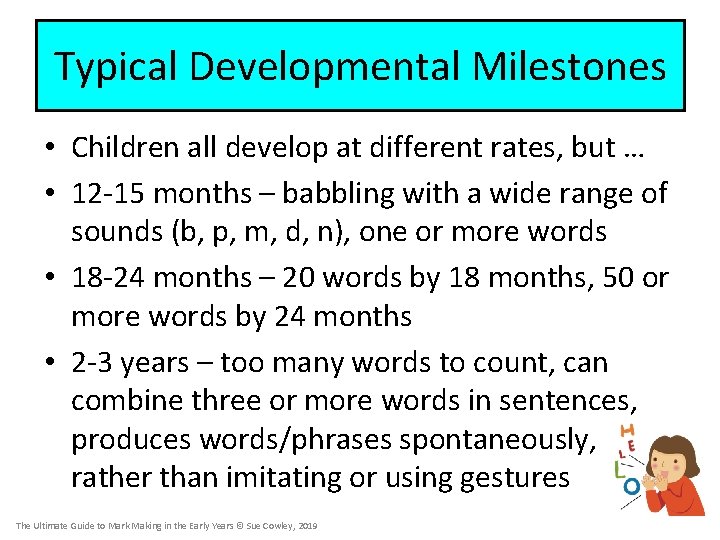 Typical Developmental Milestones

• Children all develop at different rates, but …

• 12-15 months – babbling with a wide range of sounds (b, p, m, d, n), one or more words

• 18-24 months – 20 words by 18 months, 50 or more words by 24 months

• 2-3 years – too many words to count, can combine three or more words in sentences, produces words/phrases spontaneously, rather than imitating or using gestures

H E L L O

The Ultimate Guide to Mark Making in the Early Years © Sue Cowley, 2019